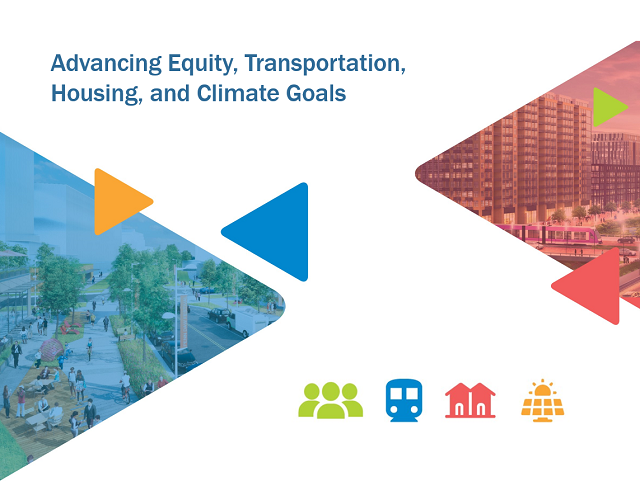 Advancing Equity, Transportation, Housing, and Climate Goals